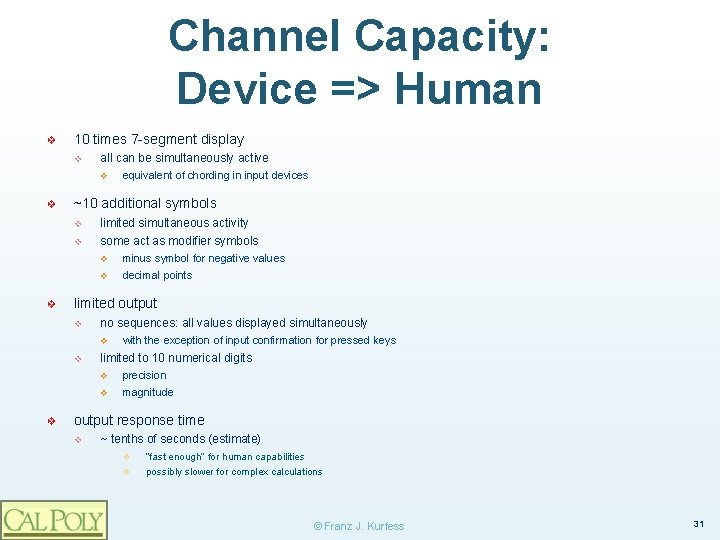 Channel Capacity: Device => Human

10 times 7-segment display
all can be simultaneously active
equivalent of chording in input devices

~10 additional symbols
limited simultaneous activity
some act as modifier symbols
minus symbol for negative values
decimal points

limited output
no sequences: all values displayed simultaneously
with the exception of input confirmation for pressed keys
limited to 10 numerical digits
precision
magnitude

output response time
~ tenths of seconds (estimate)
"fast enough" for human capabilities
possibly slower for complex calculations

CAL POLY

© Franz J. Kurfess

31